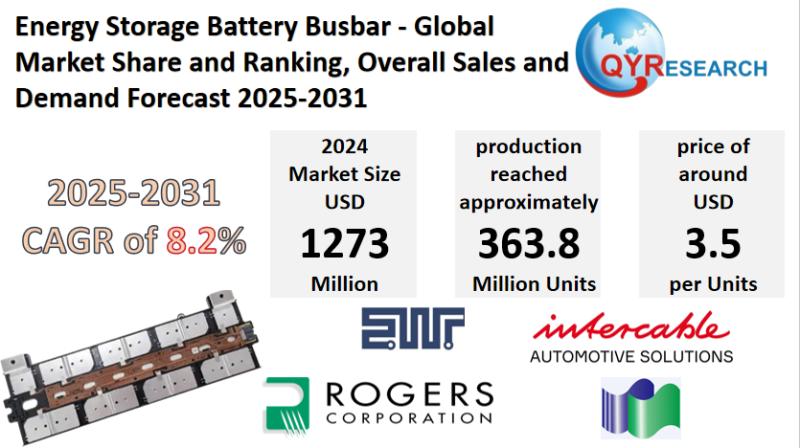 Energy Storage Battery Busbar - Global Market Share and Ranking, Overall Sales and Demand Forecast 2025-2031

QYRESEARCH

2025-2031 CAGR of 8.2%

2024 Market Size USD
1273
Million

production reached approximately
363.8
Million Units

price of around USD
3.5
per Units

intercable
AUTOMOTIVE SOLUTIONS

ROGERS
CORPORATION